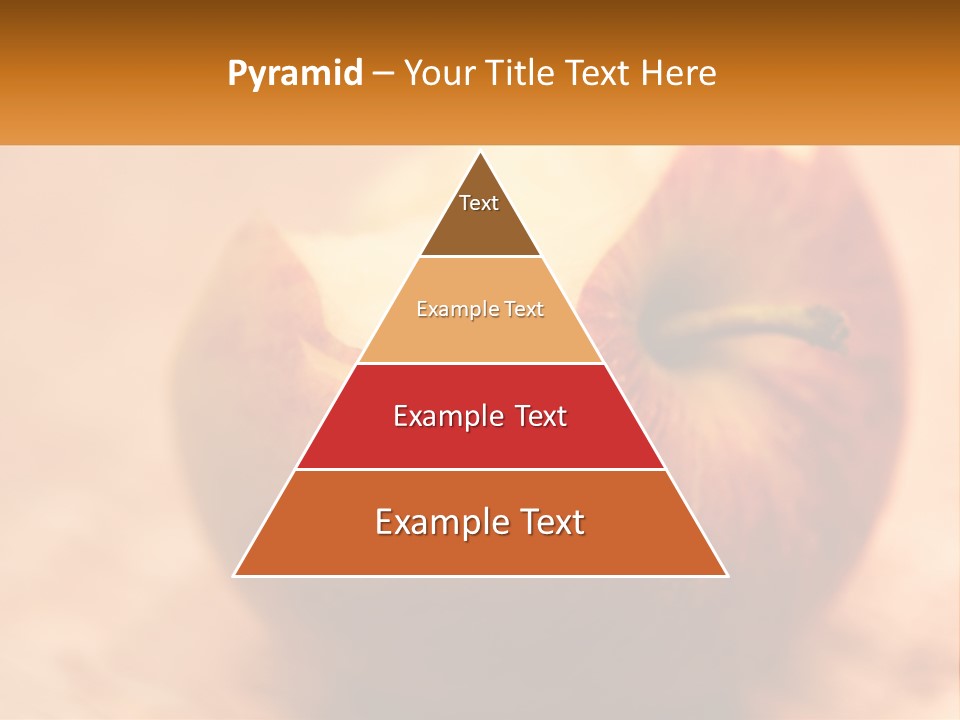 Pyramid – Your Title Text Here

Text

Example Text

Example Text

Example Text